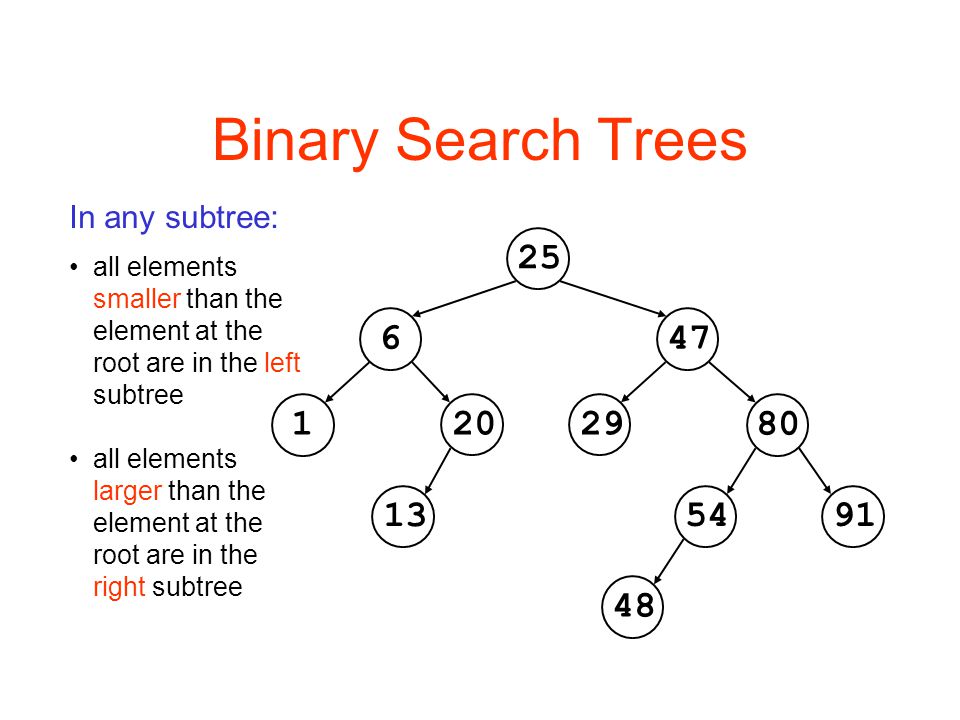 Binary Search Trees

In any subtree:

• all elements smaller than the element at the root are in the left subtree

• all elements larger than the element at the root are in the right subtree

25
6
47
1
20
29
80
13
54
91
48